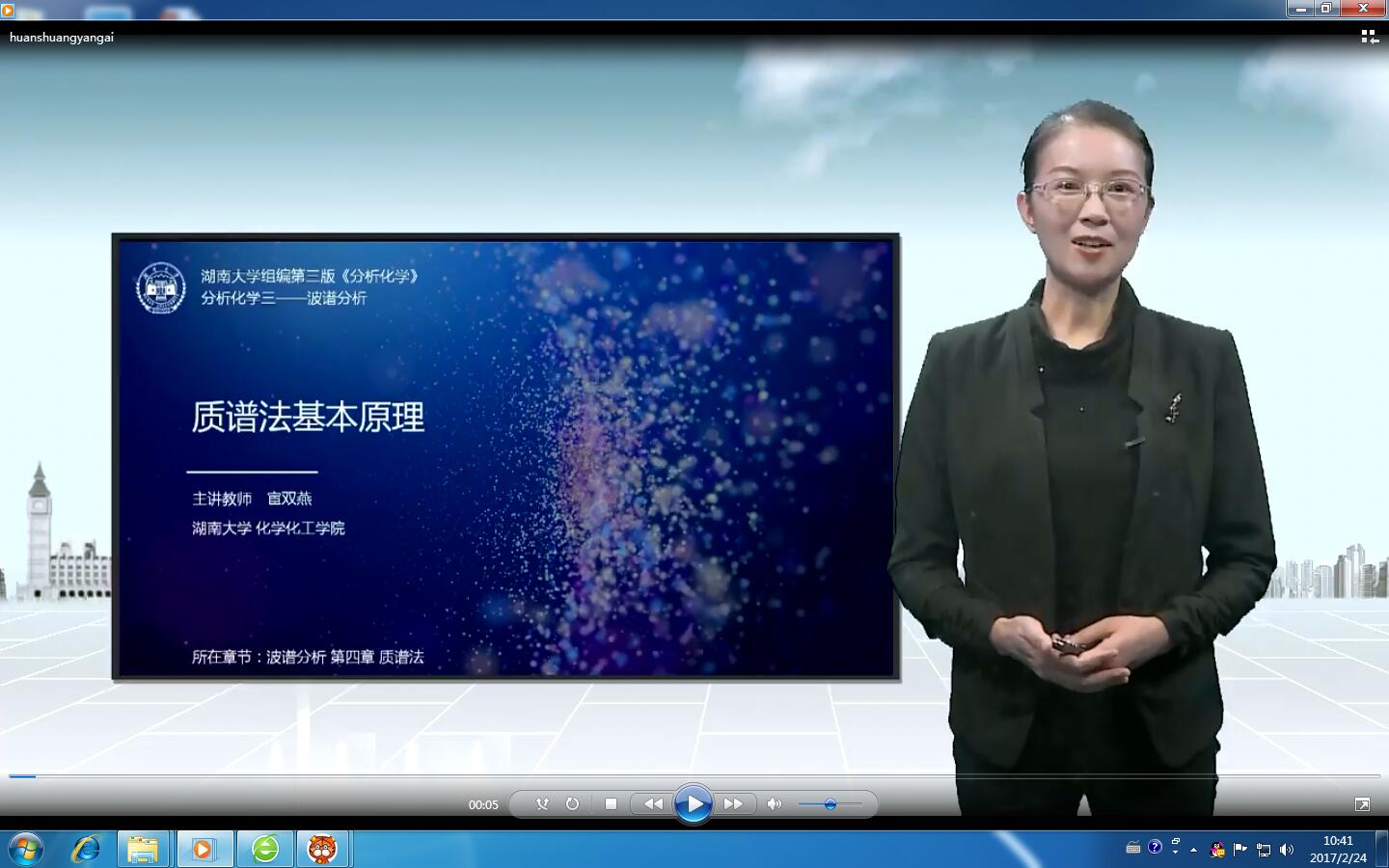 huanshuangyangai

湖南大学组编第三版《分析化学》
分析化学三——波谱分析

质谱法基本原理

主讲教师 宦双燕
湖南大学 化学化工学院

所在章节：波谱分析 第四章 质谱法

00:05

10:41
2017/2/24